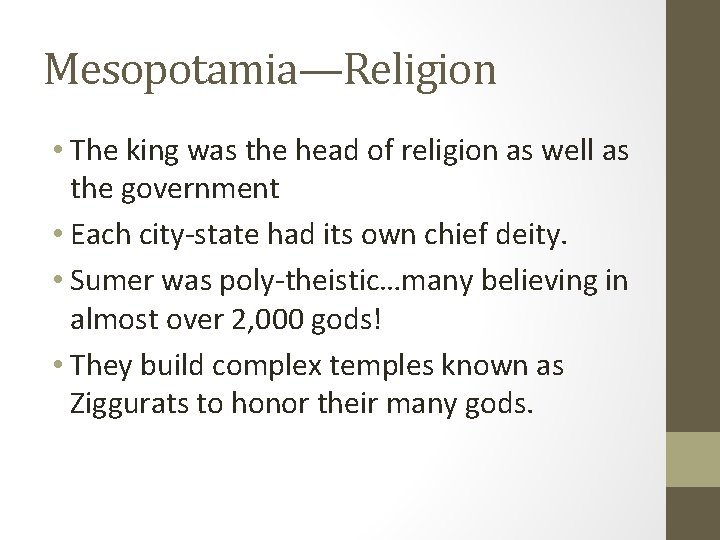 Mesopotamia—Religion

• The king was the head of religion as well as the government

• Each city-state had its own chief deity.

• Sumer was poly-theistic…many believing in almost over 2,000 gods!

• They build complex temples known as Ziggurats to honor their many gods.